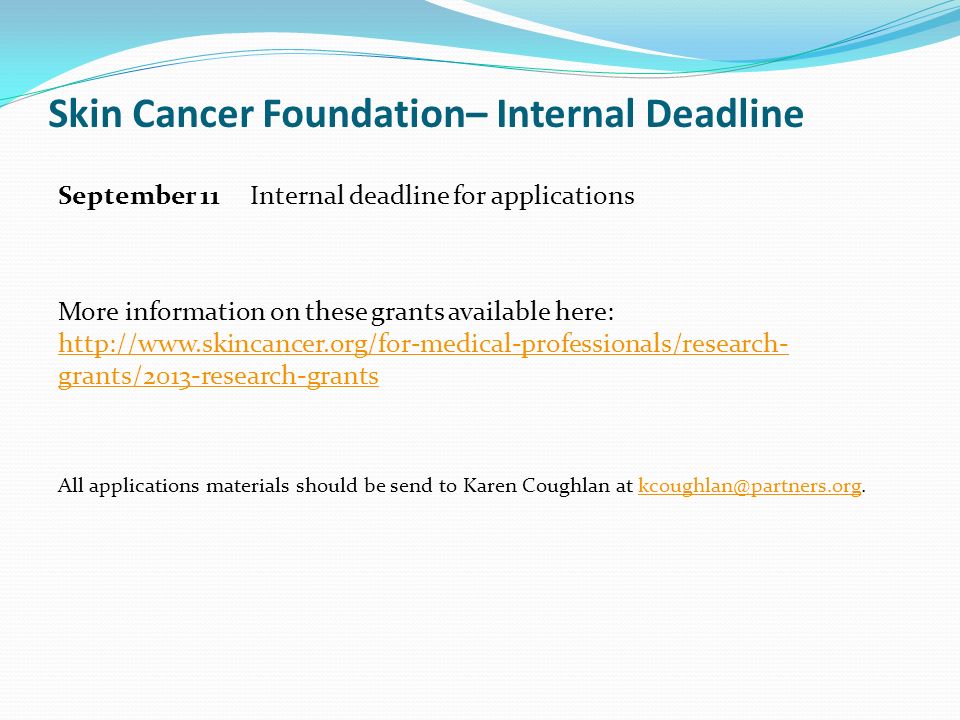 Skin Cancer Foundation– Internal Deadline

September 11 Internal deadline for applications

More information on these grants available here: http://www.skincancer.org/for-medical-professionals/research-grants/2013-research-grants

All applications materials should be send to Karen Coughlan at kcoughlan@partners.org.